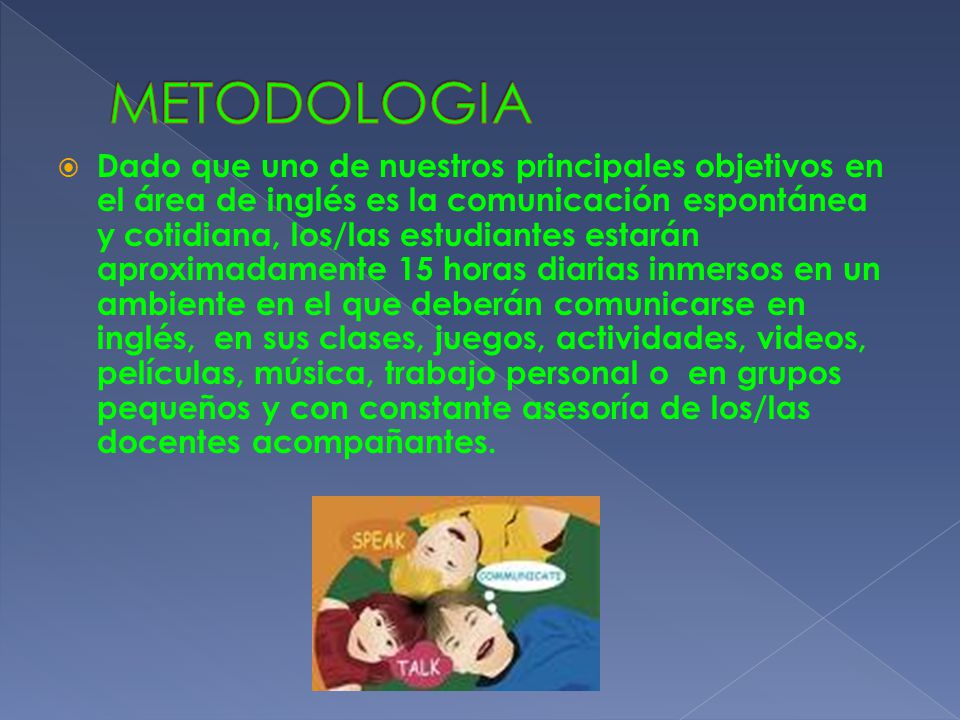 METODOLOGIA

Dado que uno de nuestros principales objetivos en el área de inglés es la comunicación espontánea y cotidiana, los/las estudiantes estarán aproximadamente 15 horas diarias inmersos en un ambiente en el que deberán comunicarse en inglés, en sus clases, juegos, actividades, videos, películas, música, trabajo personal o en grupos pequeños y con constante asesoría de los/las docentes acompañantes.

SPEAK
COMMUNICATE
TALK